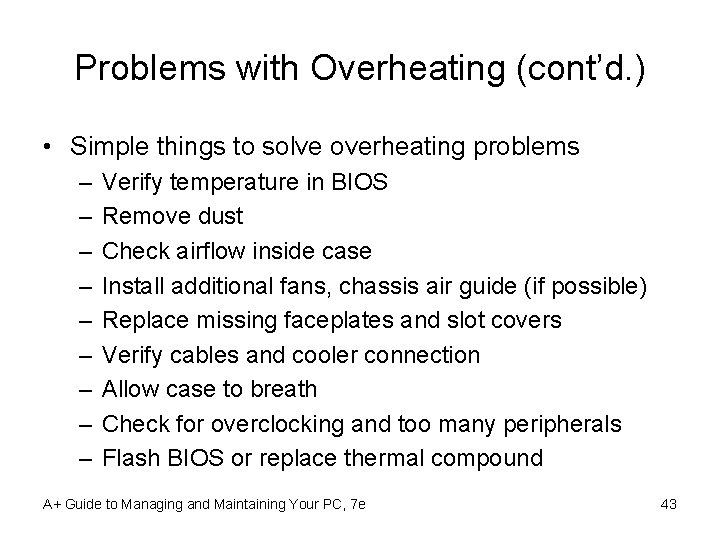 Problems with Overheating (cont'd.)

• Simple things to solve overheating problems
  – Verify temperature in BIOS
  – Remove dust
  – Check airflow inside case
  – Install additional fans, chassis air guide (if possible)
  – Replace missing faceplates and slot covers
  – Verify cables and cooler connection
  – Allow case to breath
  – Check for overclocking and too many peripherals
  – Flash BIOS or replace thermal compound

A+ Guide to Managing and Maintaining Your PC, 7e

43